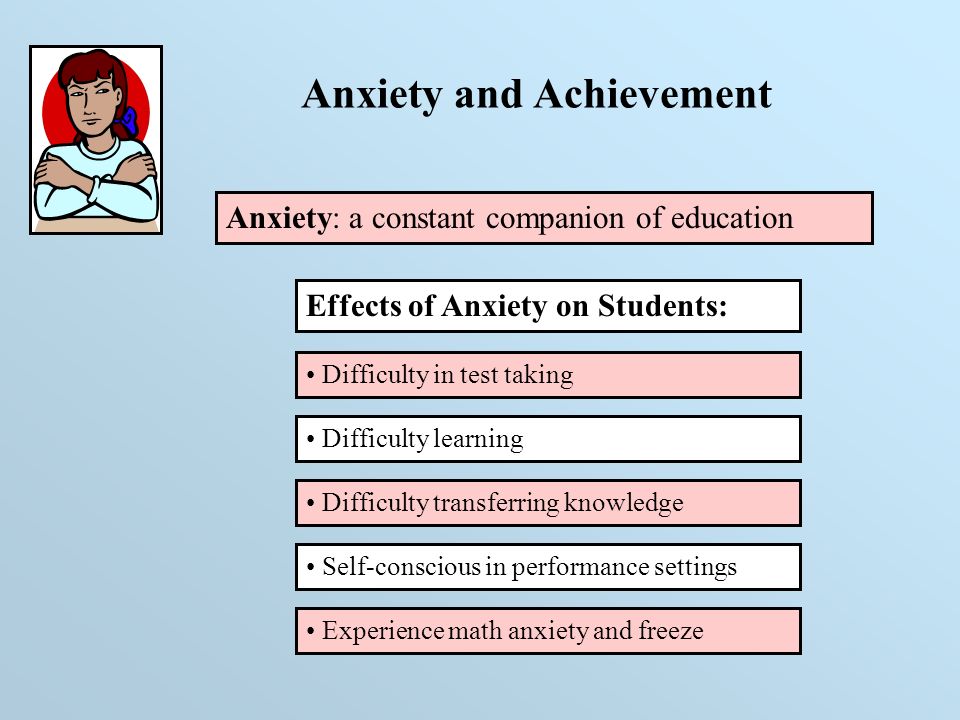 Anxiety and Achievement

Anxiety: a constant companion of education

Effects of Anxiety on Students:

• Difficulty in test taking

• Difficulty learning

• Difficulty transferring knowledge

• Self-conscious in performance settings

• Experience math anxiety and freeze